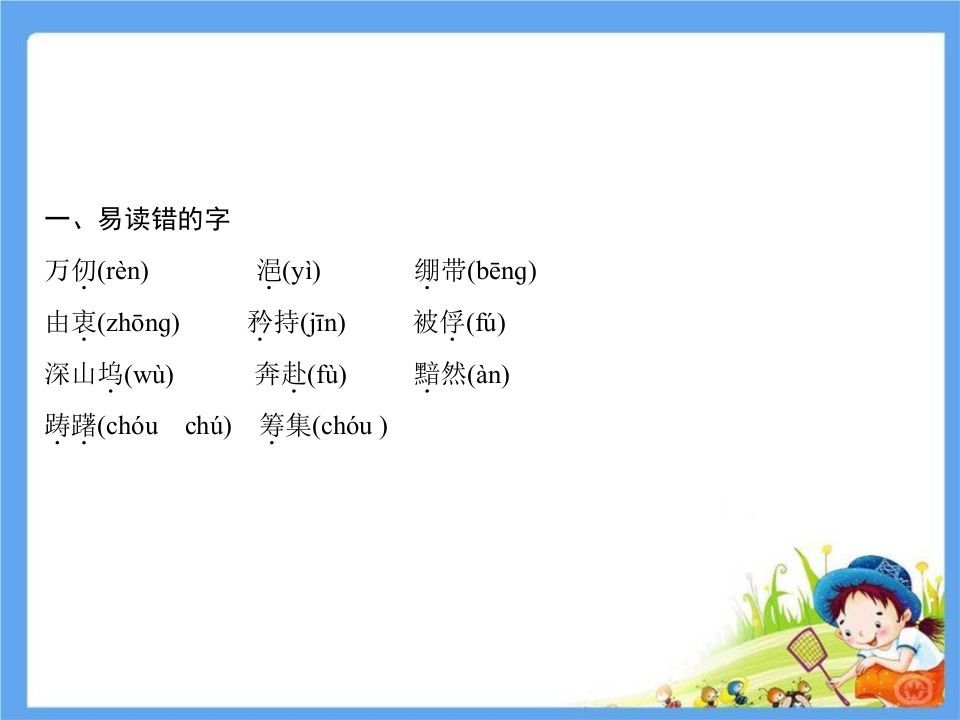 一、易读错的字

万仞(rèn)　　浥(yì)　　绷带(bēng)

由衷(zhōng)　　矜持(jīn)　　被俘(fú)

深山坞(wù)　　奔赴(fù)　　黯然(àn)

踌躇(chóu　chú)　筹集(chóu )